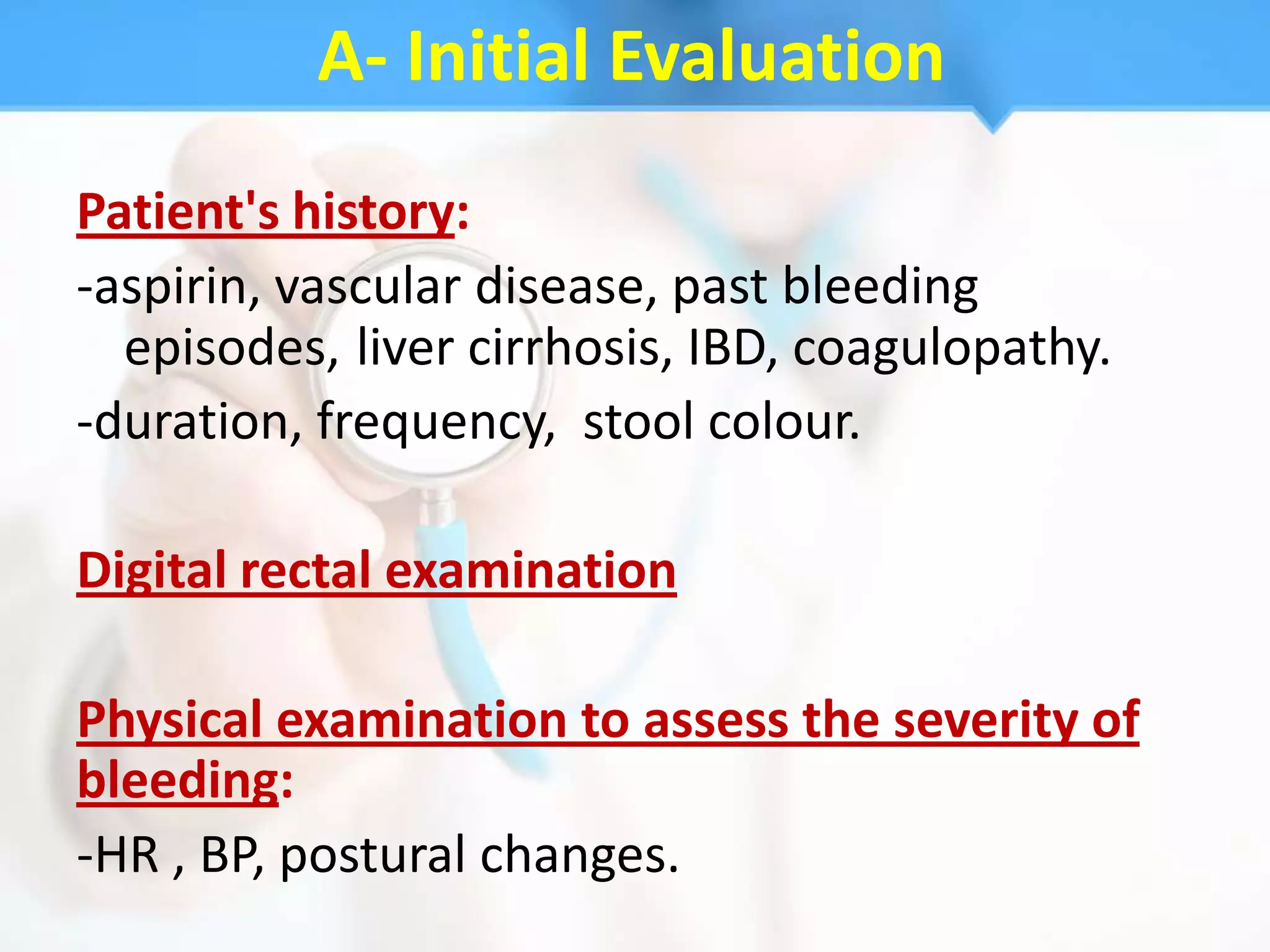 A- Initial Evaluation

Patient's history:

-aspirin, vascular disease, past bleeding episodes, liver cirrhosis, IBD, coagulopathy.

-duration, frequency,  stool colour.

Digital rectal examination

Physical examination to assess the severity of bleeding:

-HR , BP, postural changes.